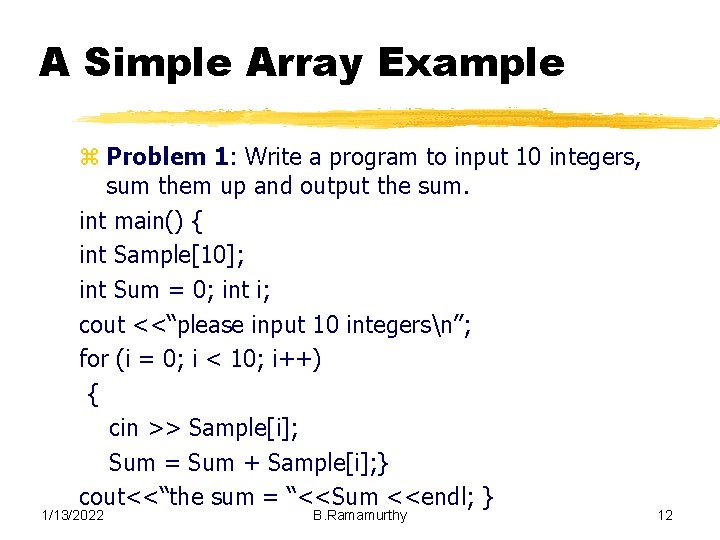 A Simple Array Example

⌘ **Problem 1**: Write a program to input 10 integers, sum them up and output the sum.

int main() {
int Sample[10];
int Sum = 0; int i;
cout <<“please input 10 integers\n”;
for (i = 0; i < 10; i++)
{
cin >> Sample[i];
Sum = Sum + Sample[i];}
cout<<“the sum = “<<Sum <<endl; }

1/13/2022 B.Ramamurthy 12